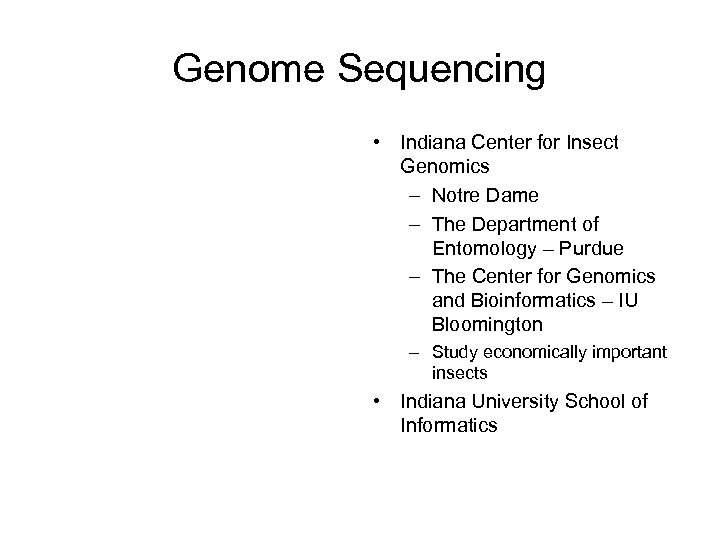 Genome Sequencing

• Indiana Center for Insect Genomics
  – Notre Dame
  – The Department of Entomology – Purdue
  – The Center for Genomics and Bioinformatics – IU Bloomington
  – Study economically important insects
• Indiana University School of Informatics